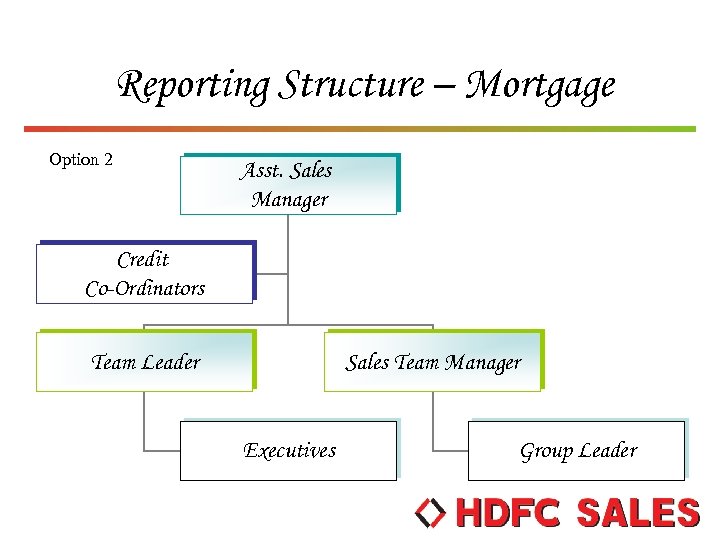 Reporting Structure – Mortgage

Option 2

Asst. Sales Manager

Credit Co-Ordinators

Team Leader

Sales Team Manager

Executives

Group Leader

HDFC SALES